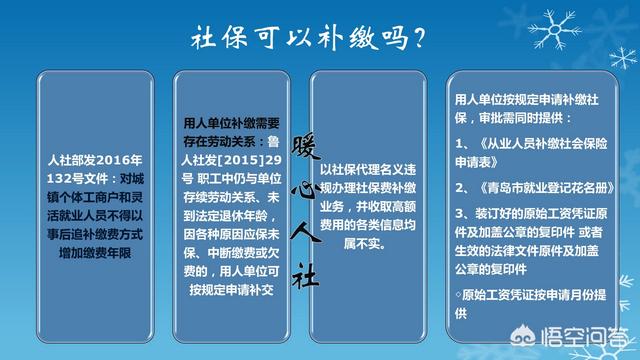 社保可以补缴吗？

人社部发2016年132号文件：对城镇个体工商户和灵活就业人员不得以事后追补缴费方式增加缴费年限

用人单位补缴需要存在劳动关系：鲁人社发[2015]29号 职工中仍与单位存续劳动关系、未到法定退休年龄，因各种原因应保未保、中断缴费或欠费的，用人单位可按规定申请补交

暖心人社

以社保代理名义违规办理社保费补缴业务，并收取高额费用的各类信息均属不实。

用人单位按规定申请补缴社保，审批需同时提供：

1、《从业人员补缴社会保险申请表》

2、《青岛市就业登记花名册》

3、装订好的原始工资凭证原件及加盖公章的复印件 或者生效的法律文件原件及加盖公章的复印件

◦原始工资凭证按申请月份提供

悟空问答